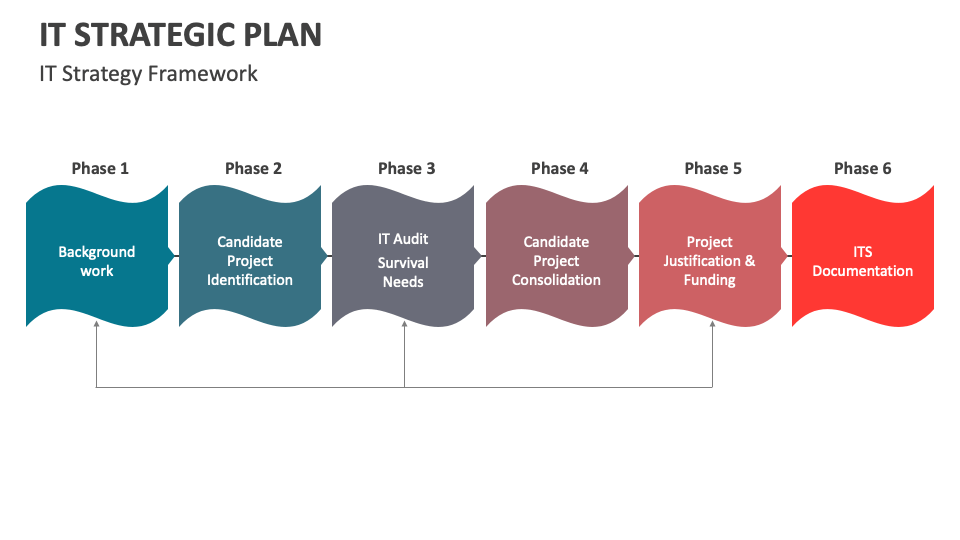 IT STRATEGIC PLAN

IT Strategy Framework

Phase 1

Background work

Phase 2

Candidate Project Identification

Phase 3

IT Audit

Survival Needs

Phase 4

Candidate Project Consolidation

Phase 5

Project Justification & Funding

Phase 6

ITS Documentation